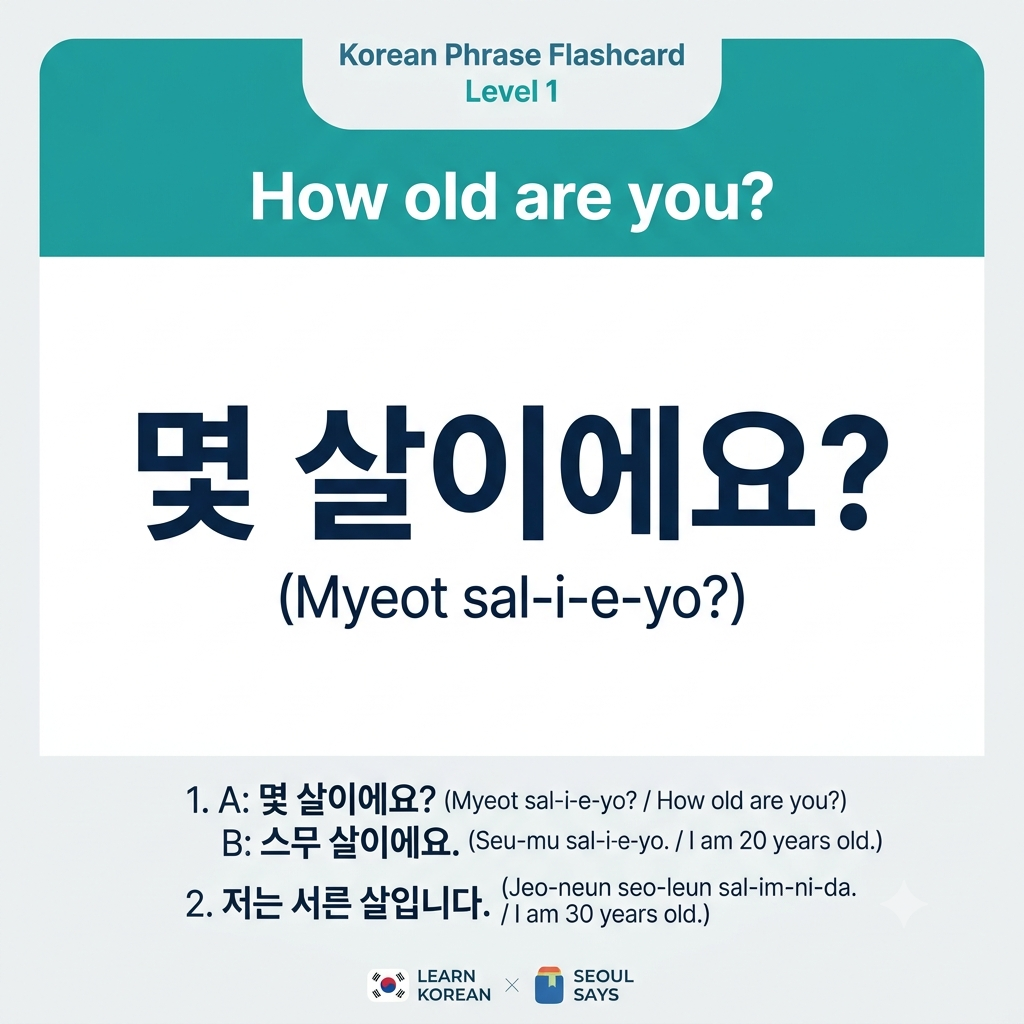 Korean Phrase Flashcard
Level 1

How old are you?

몇 살이에요?
(Myeot sal-i-e-yo?)

1. A: 몇 살이에요? (Myeot sal-i-e-yo? / How old are you?)
B: 스무 살이에요. (Seu-mu sal-i-e-yo. / I am 20 years old.)

2. 저는 서른 살입니다. (Jeo-neun seo-leun sal-im-ni-da. / I am 30 years old.)

LEARN KOREAN × SEOUL SAYS